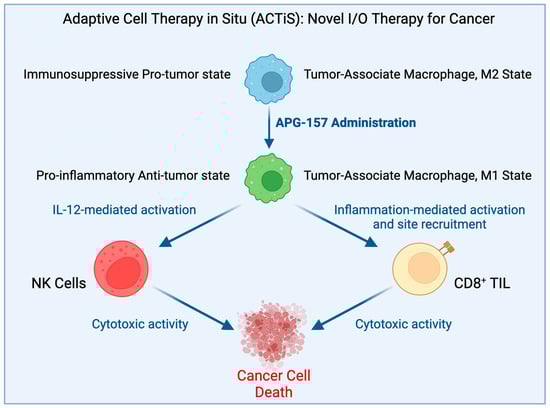 Adaptive Cell Therapy in Situ (ACTiS): Novel I/O Therapy for Cancer

Immunosuppressive Pro-tumor state

Tumor-Associate Macrophage, M2 State

APG-157 Administration

Pro-inflammatory Anti-tumor state

Tumor-Associate Macrophage, M1 State

IL-12-mediated activation

Inflammation-mediated activation and site recruitment

NK Cells

CD8$^+$ TIL

Cytotoxic activity

Cytotoxic activity

Cancer Cell Death